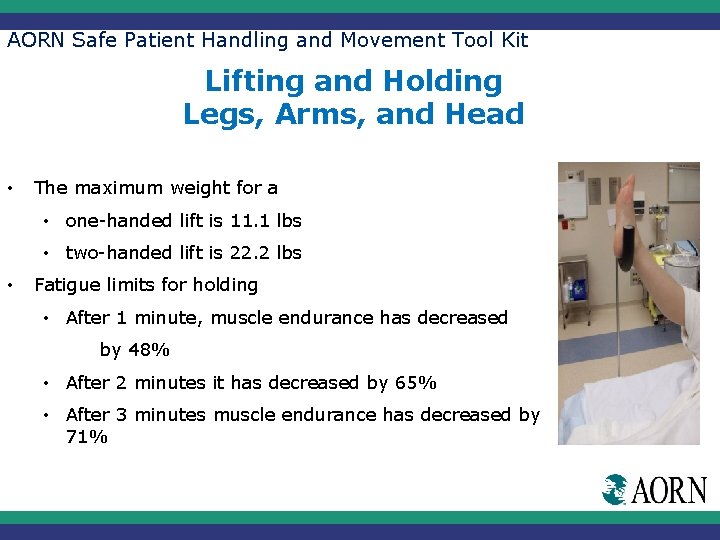 AORN Safe Patient Handling and Movement Tool Kit

Lifting and Holding
Legs, Arms, and Head

• The maximum weight for a
  • one-handed lift is 11.1 lbs
  • two-handed lift is 22.2 lbs
• Fatigue limits for holding
  • After 1 minute, muscle endurance has decreased by 48%
  • After 2 minutes it has decreased by 65%
  • After 3 minutes muscle endurance has decreased by 71%

AORN